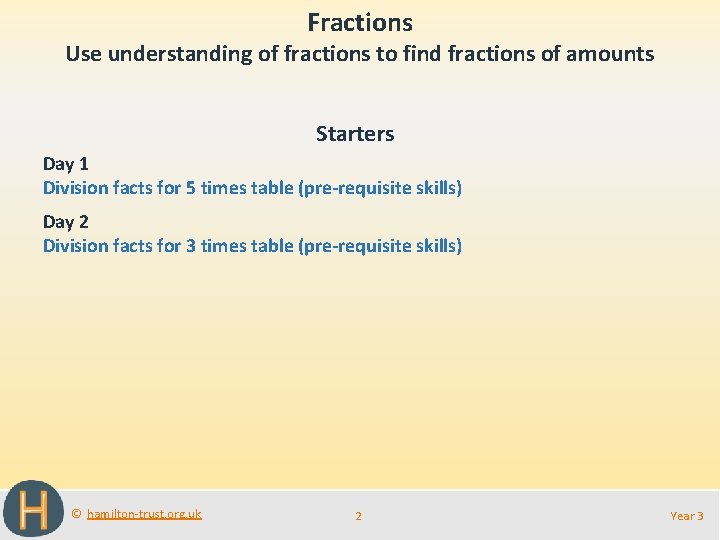 Fractions
Use understanding of fractions to find fractions of amounts

Starters

Day 1
Division facts for 5 times table (pre-requisite skills)

Day 2
Division facts for 3 times table (pre-requisite skills)

H

© hamilton-trust.org.uk

2

Year 3